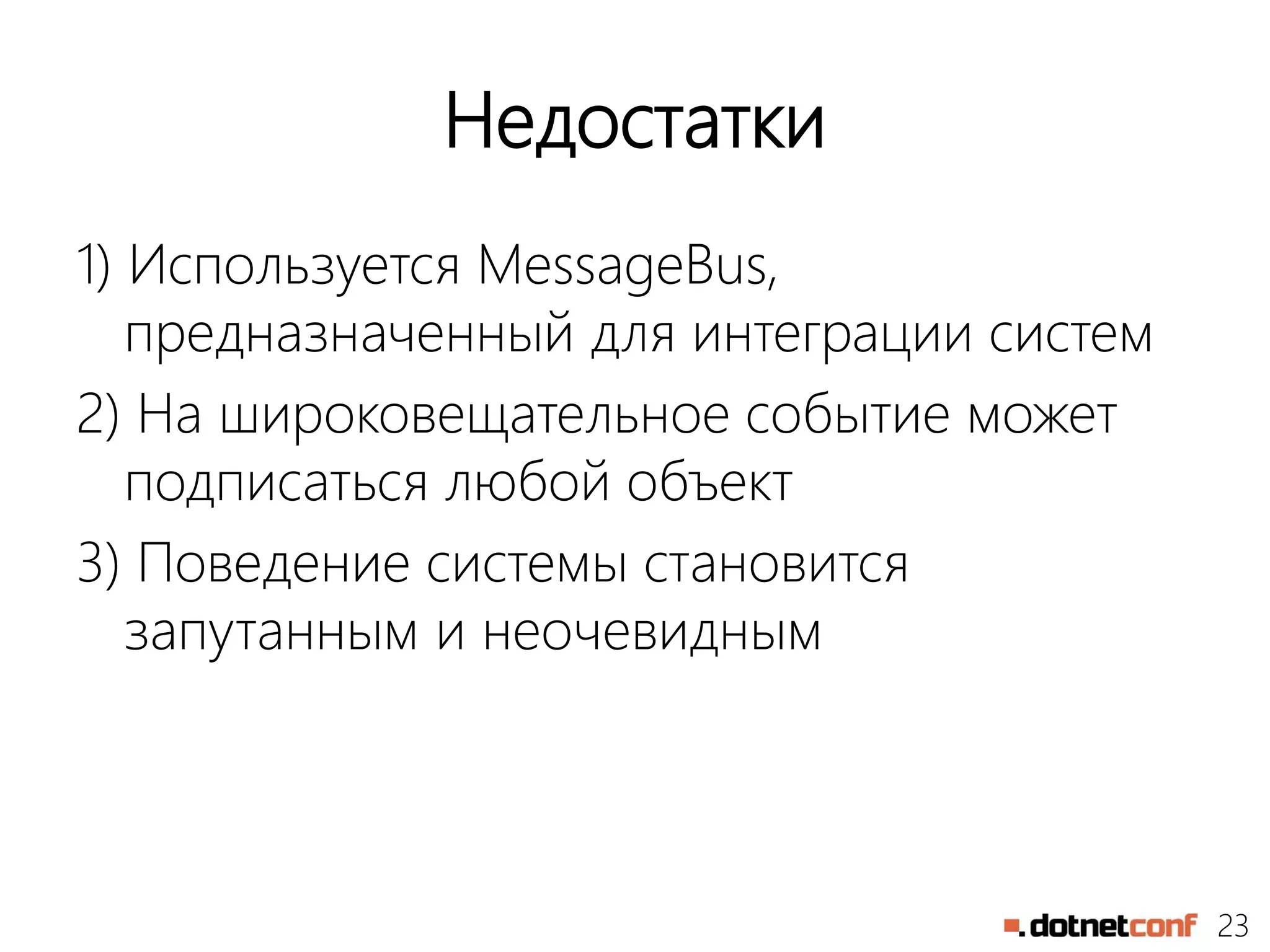 Недостатки

1) Используется MessageBus, предназначенный для интеграции систем

2) На широковещательное событие может подписаться любой объект

3) Поведение системы становится запутанным и неочевидным

.dotnetconf 23